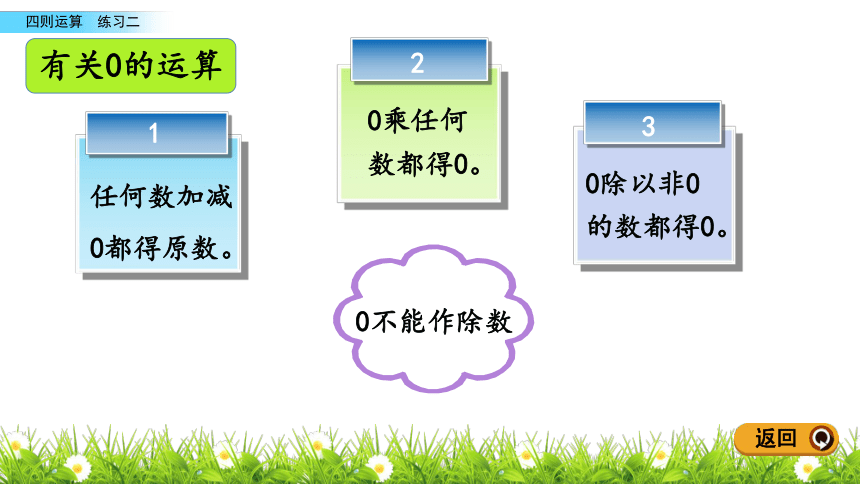 四则运算　练习二

有关0的运算

1

任何数加减0都得原数。

2

0乘任何数都得0。

3

0除以非0的数都得0。

0不能作除数

返回